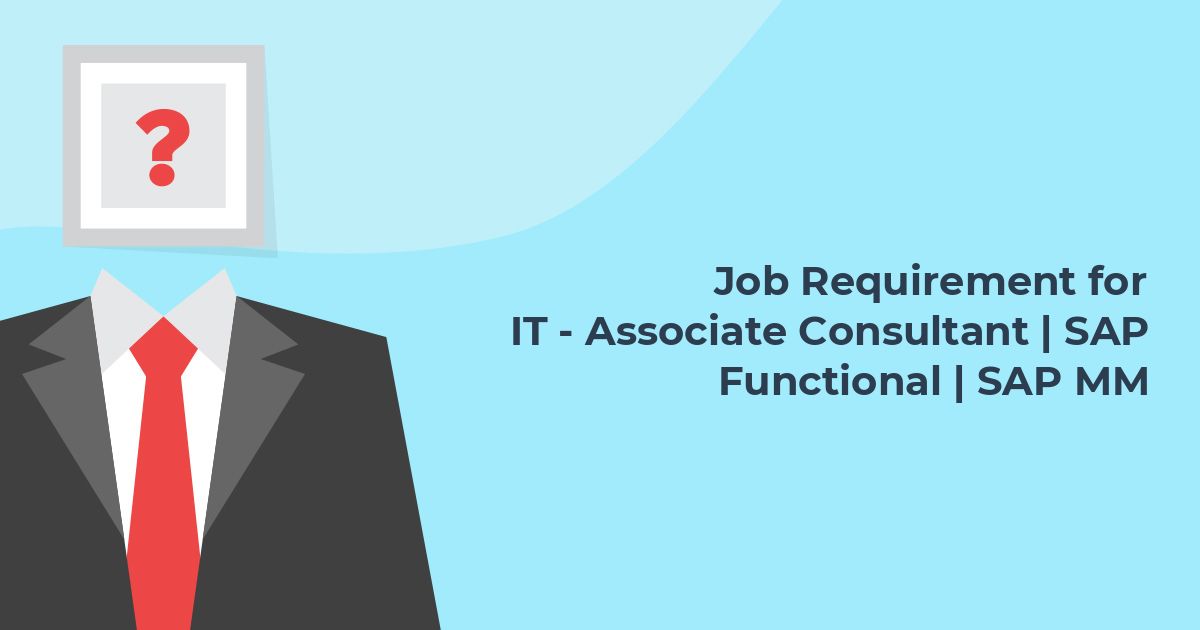 ?

Job Requirement for
IT - Associate Consultant | SAP Functional | SAP MM